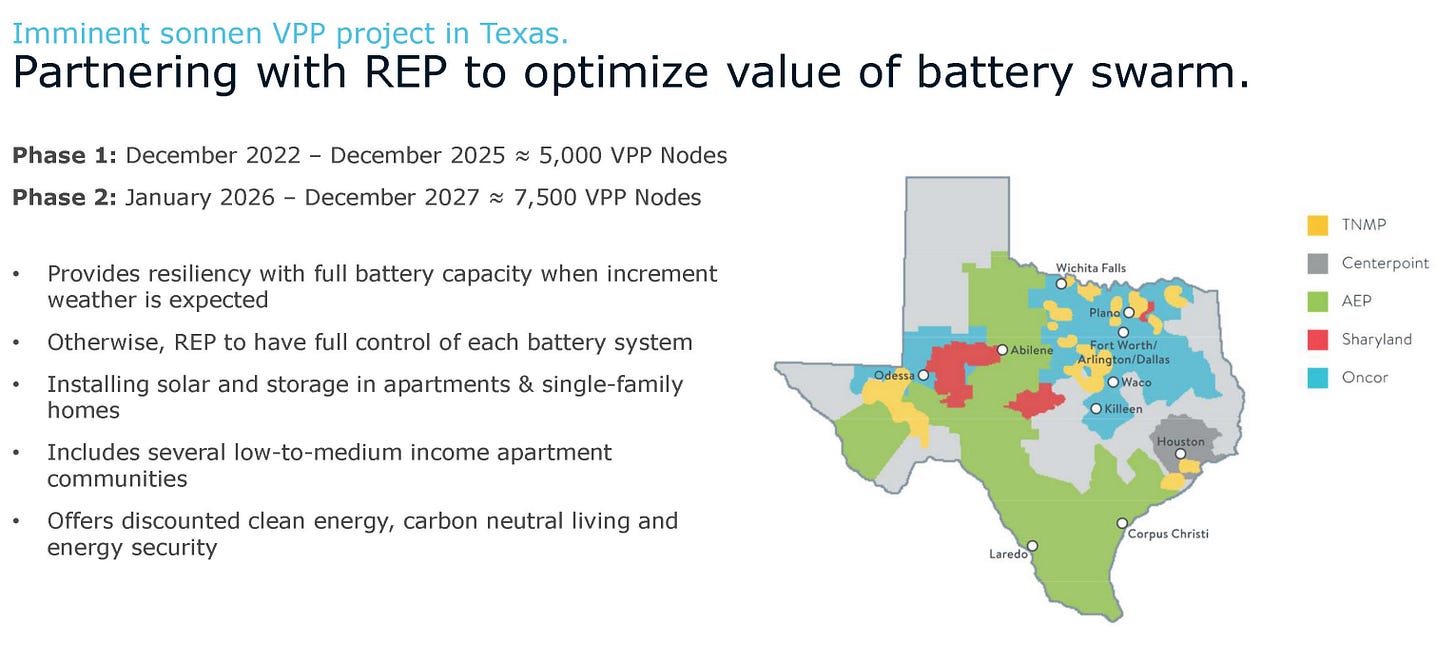 Imminent sonnen VPP project in Texas.
Partnering with REP to optimize value of battery swarm.

**Phase 1:** December 2022 – December 2025 ≈ 5,000 VPP Nodes

**Phase 2:** January 2026 – December 2027 ≈ 7,500 VPP Nodes

• Provides resiliency with full battery capacity when increment weather is expected

• Otherwise, REP to have full control of each battery system

• Installing solar and storage in apartments & single-family homes

• Includes several low-to-medium income apartment communities

• Offers discounted clean energy, carbon neutral living and energy security

Wichita Falls
Plano
Fort Worth/ Arlington/Dallas
Abilene
Odessa
Waco
Killeen
Houston
Corpus Christi
Laredo

TNMP
Centerpoint
AEP
Sharyland
Oncor